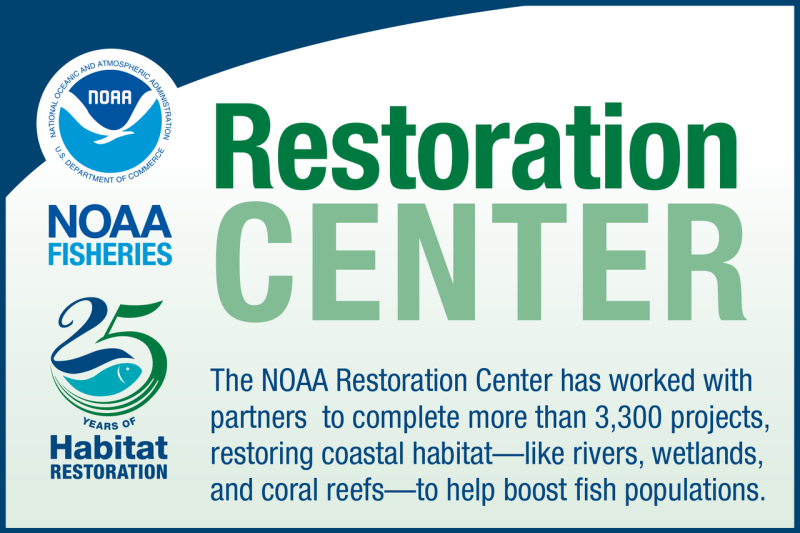 NATIONAL OCEANIC AND ATMOSPHERIC ADMINISTRATION
NOAA
U.S. DEPARTMENT OF COMMERCE

NOAA FISHERIES

25 YEARS OF Habitat RESTORATION

Restoration CENTER

The NOAA Restoration Center has worked with partners to complete more than 3,300 projects, restoring coastal habitat—like rivers, wetlands, and coral reefs—to help boost fish populations.